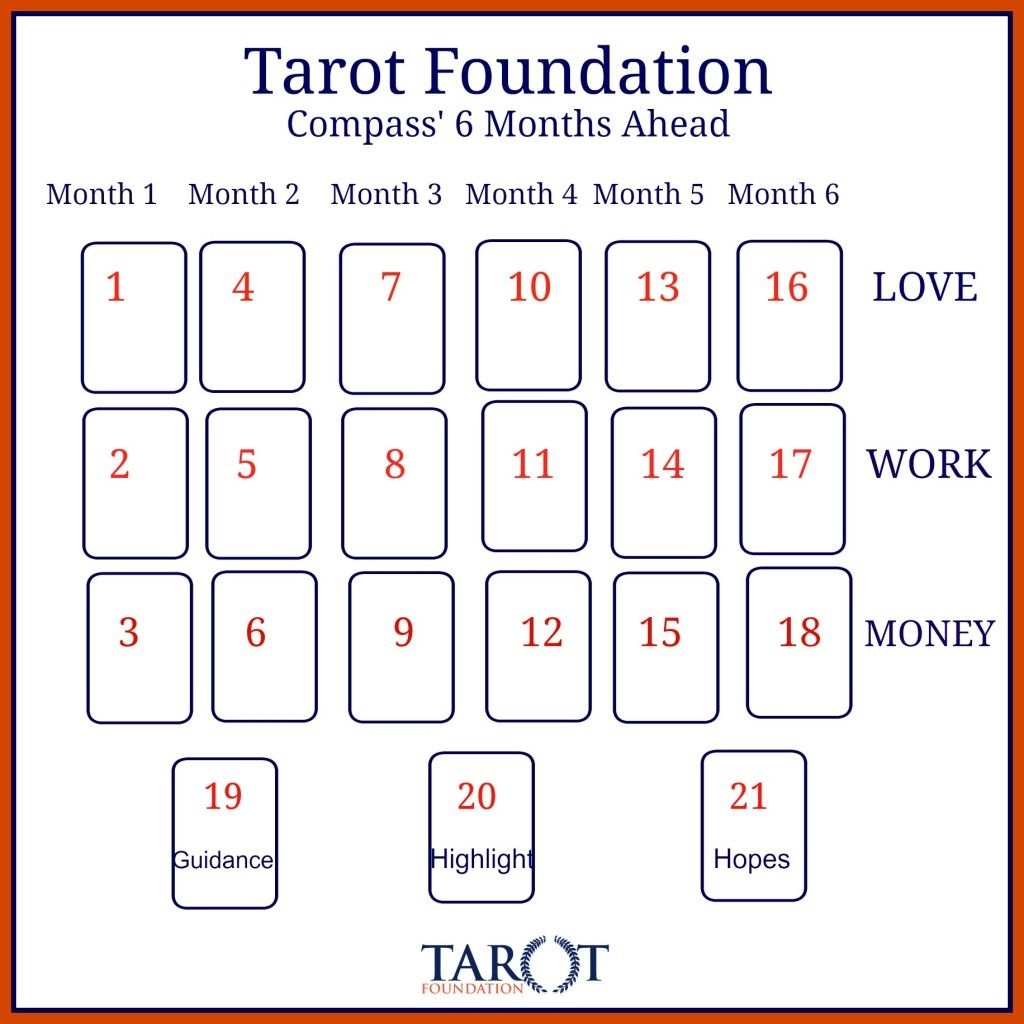 Tarot Foundation
Compass' 6 Months Ahead

Month 1 Month 2 Month 3 Month 4 Month 5 Month 6

1 4 7 10 13 16 LOVE

2 5 8 11 14 17 WORK

3 6 9 12 15 18 MONEY

19 Guidance 20 Highlight 21 Hopes

TAROT
FOUNDATION